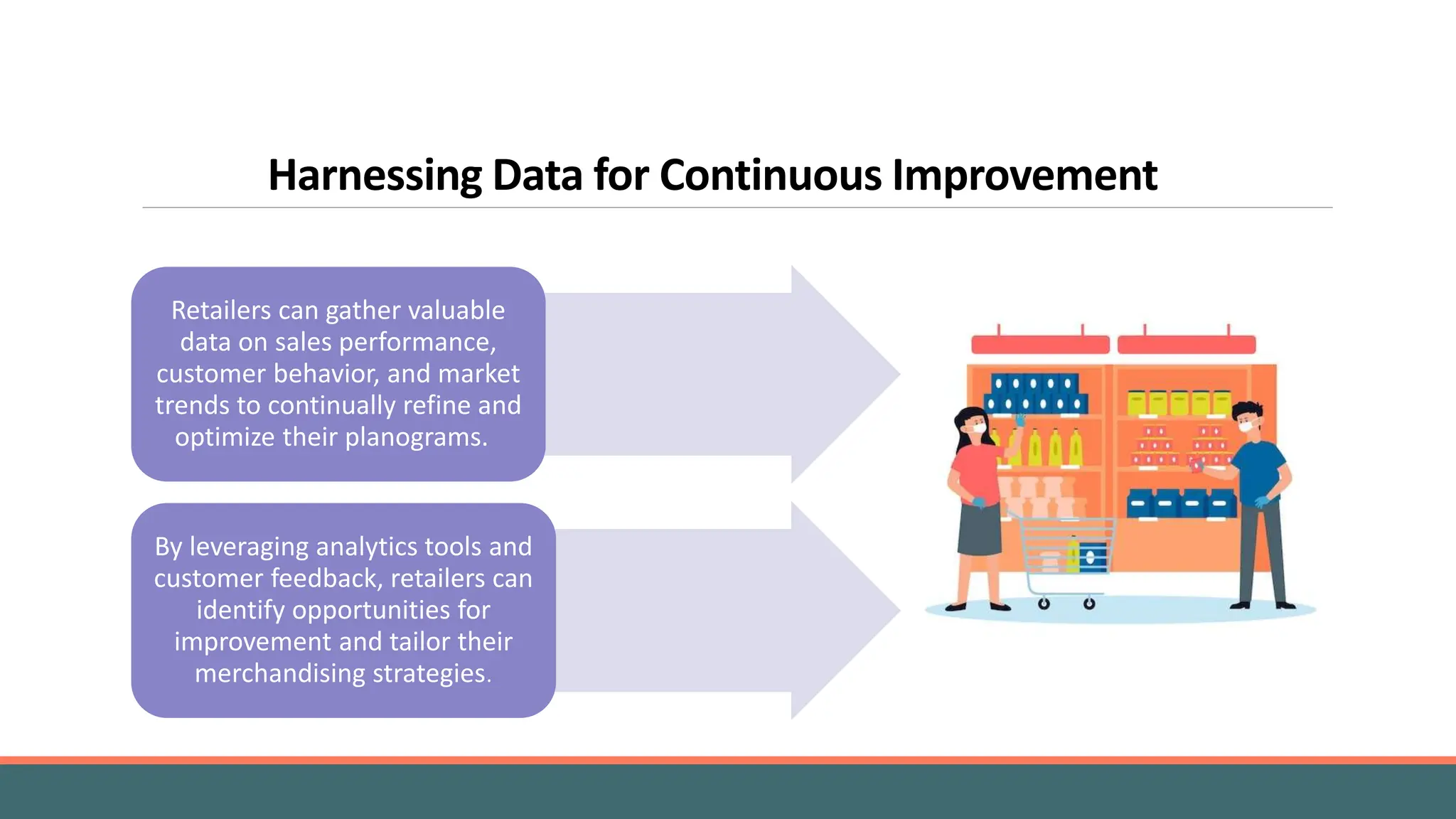 Harnessing Data for Continuous Improvement

Retailers can gather valuable data on sales performance, customer behavior, and market trends to continually refine and optimize their planograms.

By leveraging analytics tools and customer feedback, retailers can identify opportunities for improvement and tailor their merchandising strategies.